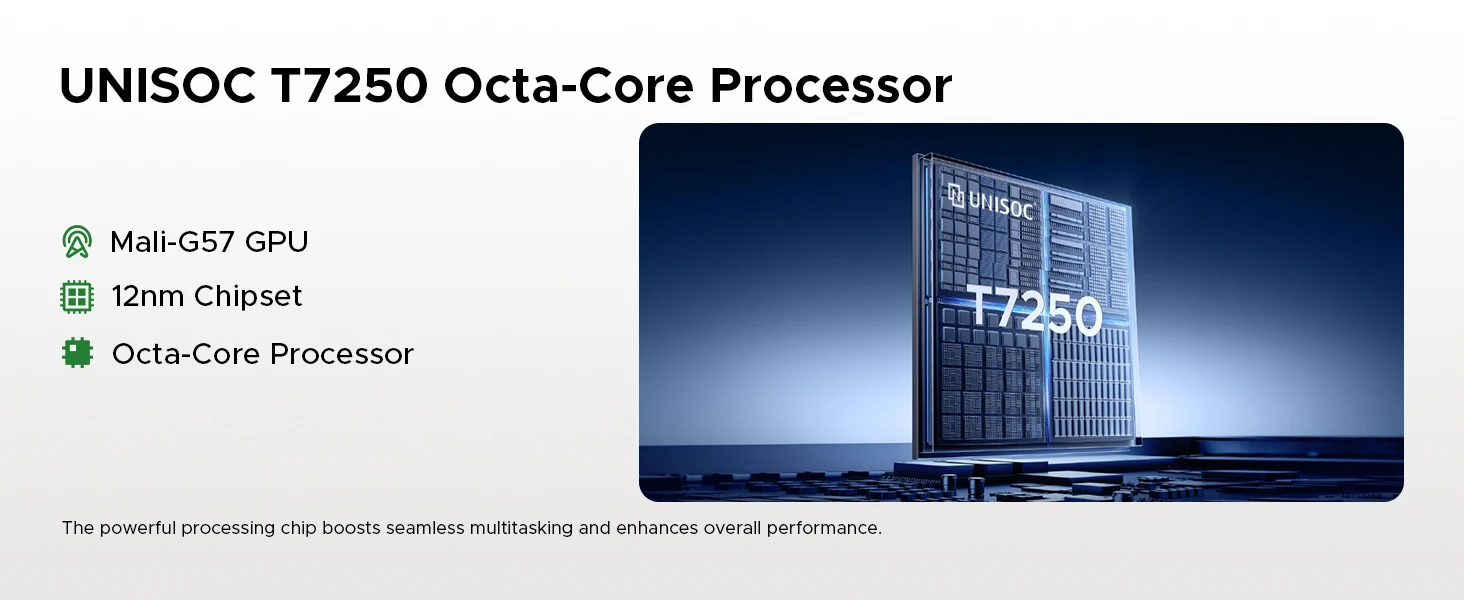 UNISOC T7250 Octa-Core Processor

Mali-G57 GPU

12nm Chipset

Octa-Core Processor

UNISOC

T7250

The powerful processing chip boosts seamless multitasking and enhances overall performance.